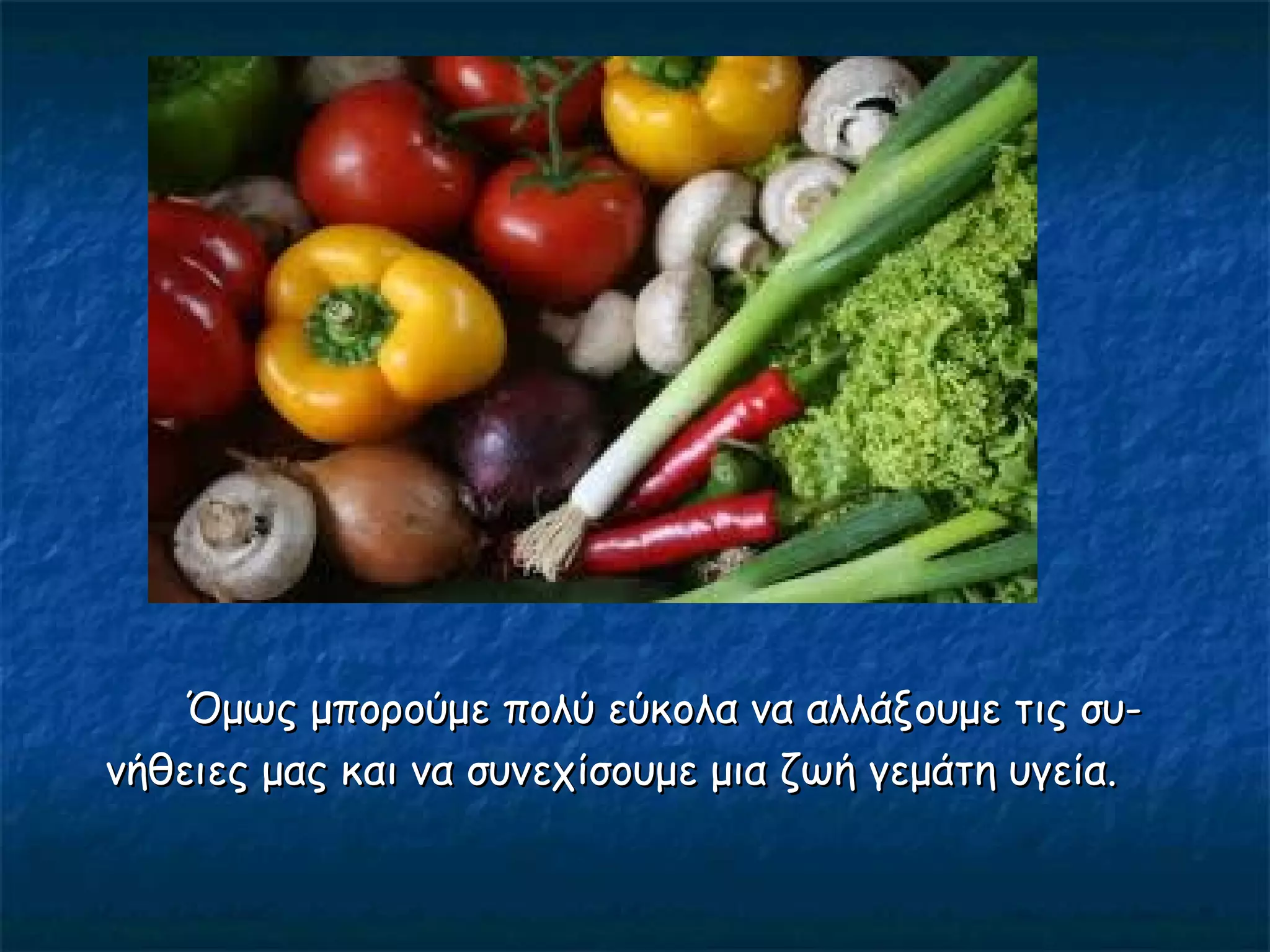 Όμως μπορούμε πολύ εύκολα να αλλάξουμε τις συνήθειες μας και να συνεχίσουμε μια ζωή γεμάτη υγεία.